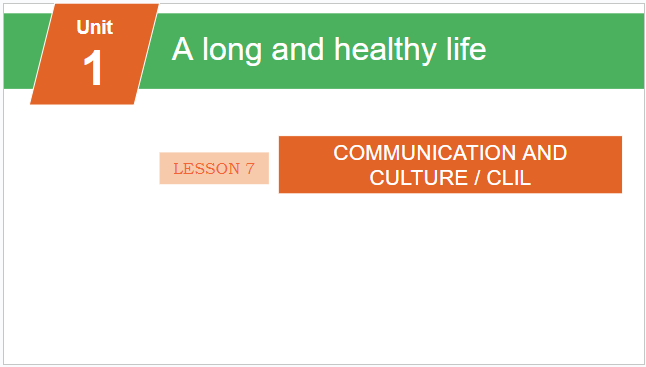 Unit
1

A long and healthy life

LESSON 7

COMMUNICATION AND CULTURE / CLIL